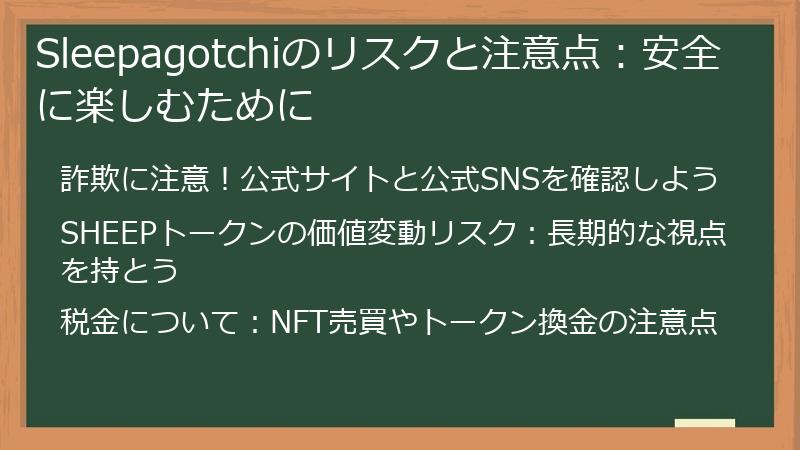 Sleepagotchiのリスクと注意点：安全に楽しむために

詐欺に注意！公式サイトと公式SNSを確認しよう

SHEEPトークンの価値変動リスク：長期的な視点を持とう

税金について：NFT売買やトークン換金の注意点